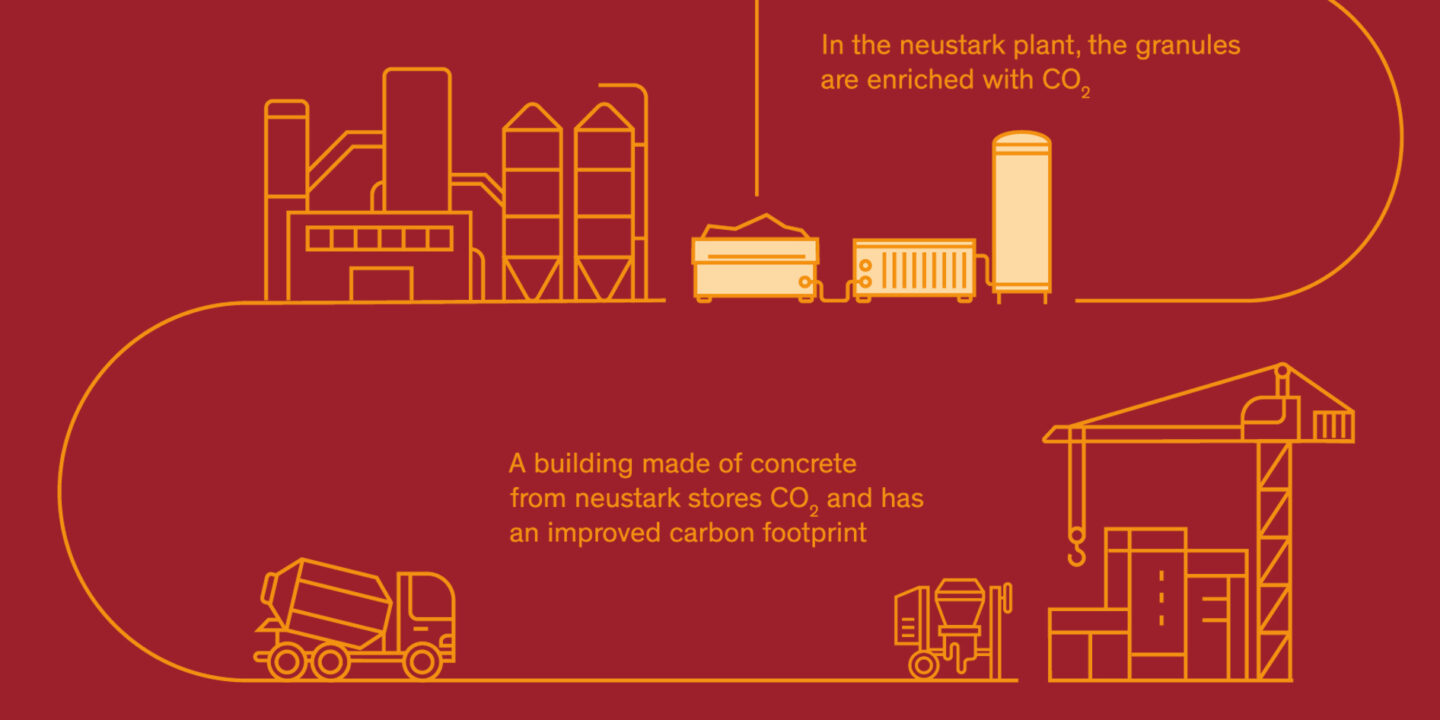 In the neustark plant, the granules are enriched with $CO_2$

A building made of concrete from neustark stores $CO_2$ and has an improved carbon footprint